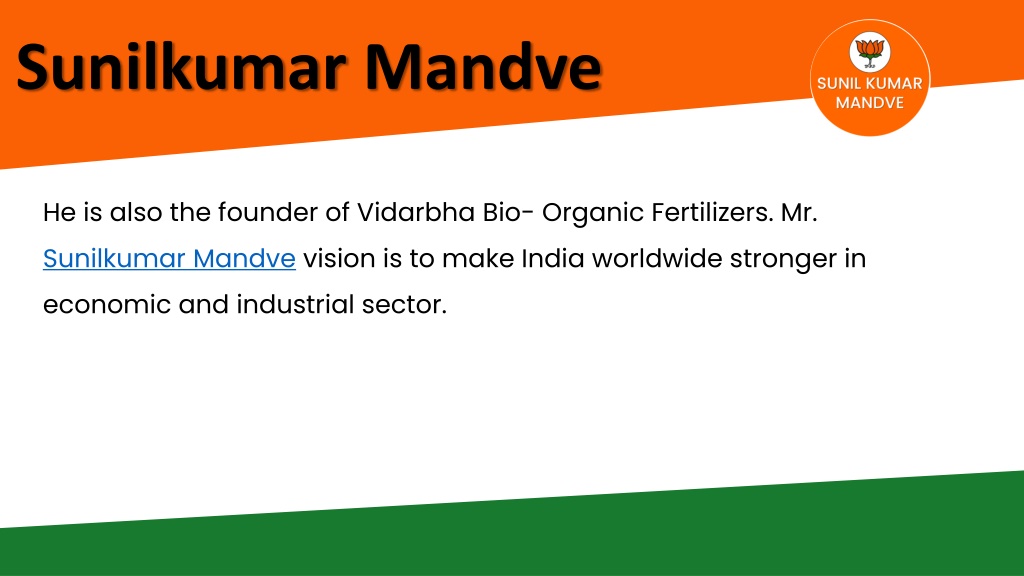 Sunilkumar Mandve

SUNIL KUMAR MANDVE

He is also the founder of Vidarbha Bio- Organic Fertilizers. Mr. Sunilkumar Mandve vision is to make India worldwide stronger in economic and industrial sector.